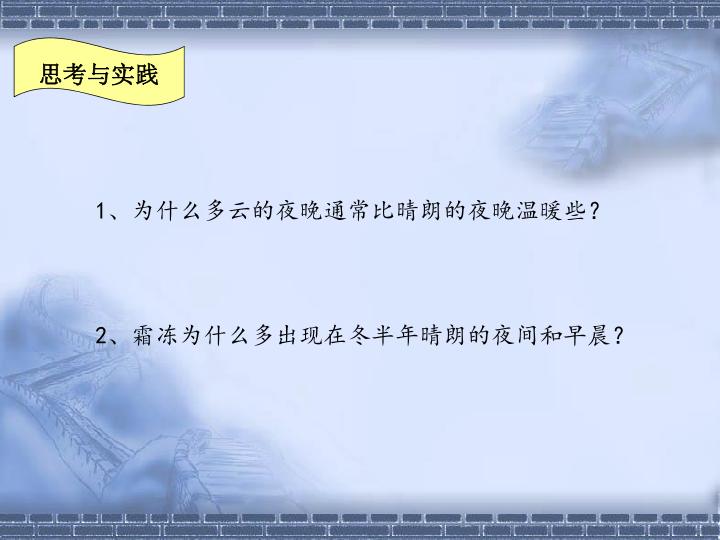 思考与实践

1、为什么多云的夜晚通常比晴朗的夜晚温暖些？

2、霜冻为什么多出现在冬半年晴朗的夜间和早晨？